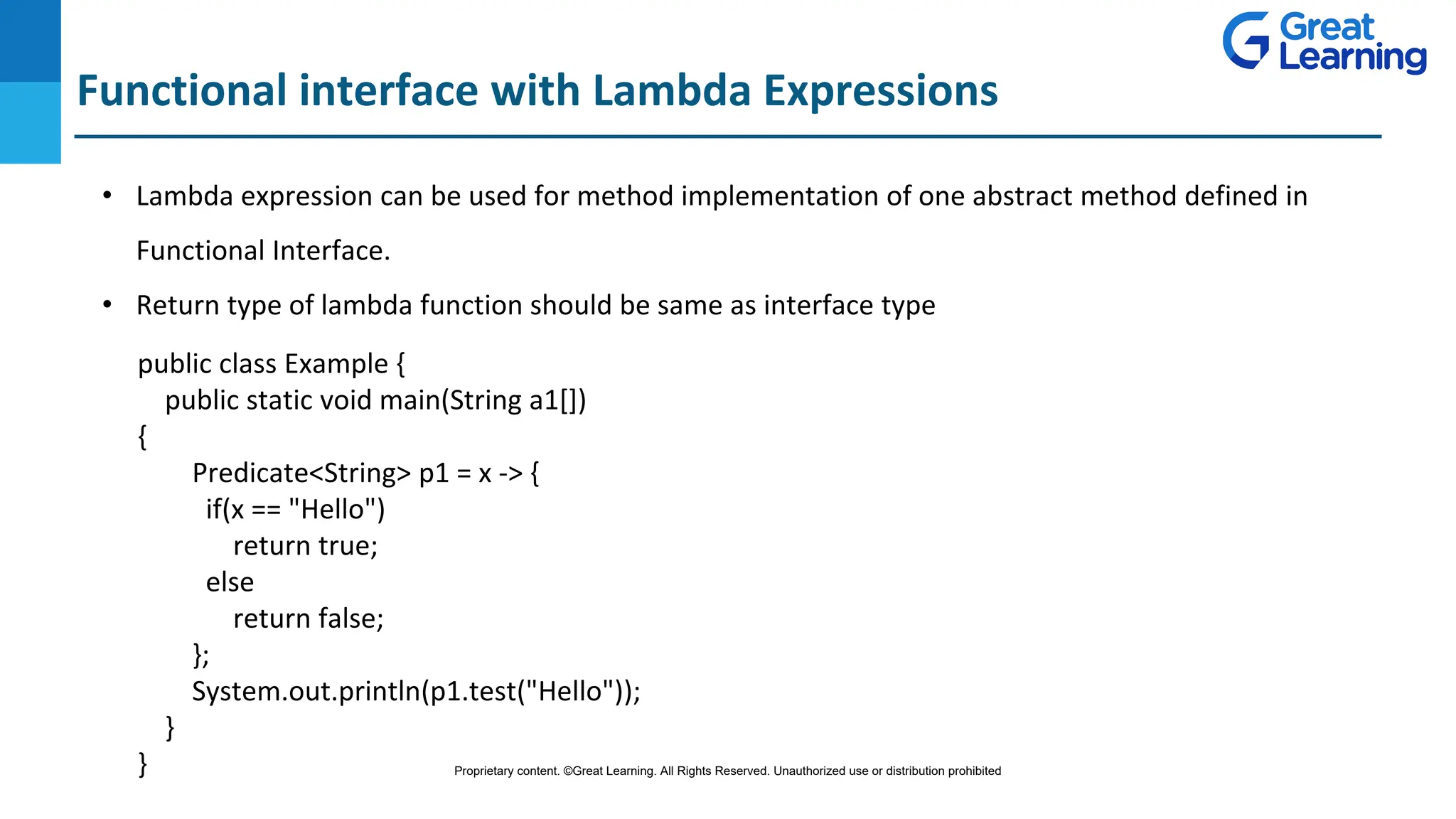 Great Learning

Functional interface with Lambda Expressions

• Lambda expression can be used for method implementation of one abstract method defined in Functional Interface.

• Return type of lambda function should be same as interface type

public class Example {
  public static void main(String a1[])
{
    Predicate<String> p1 = x -> {
     if(x == "Hello")
       return true;
     else
       return false;
    };
    System.out.println(p1.test("Hello"));
  }
}

Proprietary content. ©Great Learning. All Rights Reserved. Unauthorized use or distribution prohibited